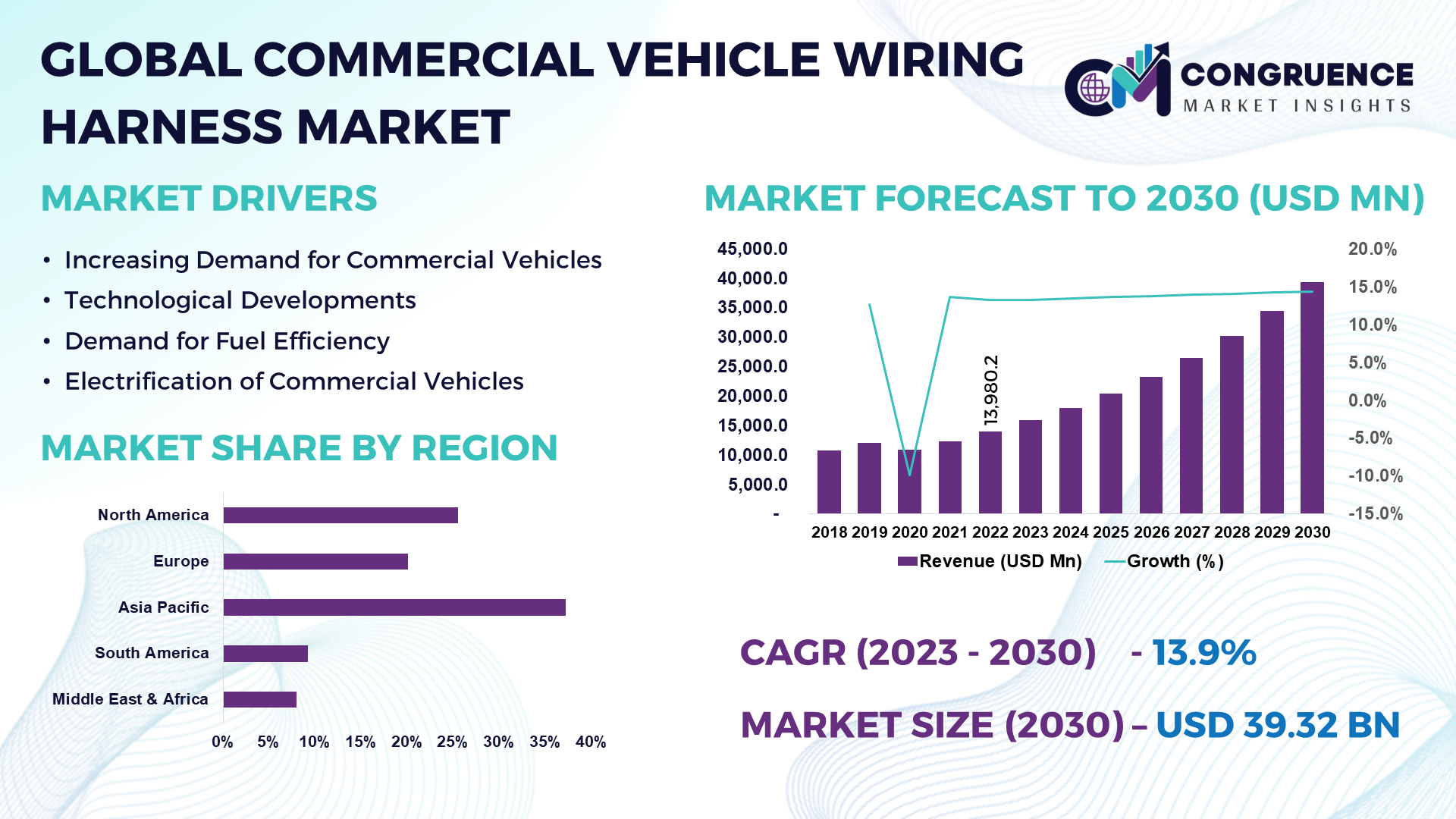 GLOBAL COMMERCIAL VEHICLE WIRING HARNESS MARKET

CONGRUENCE
MARKET INSIGHTS

MARKET DRIVERS

• Increasing Demand for Commercial Vehicles
• Technological Developments
• Demand for Fuel Efficiency
• Electrification of Commercial Vehicles

MARKET SHARE BY REGION

North America
Europe
Asia Pacific
South America
Middle East & Africa

0% 5% 10% 15% 20% 25% 30% 35% 40%

MARKET FORECAST TO 2030 (USD MN)

45,000.0
40,000.0
35,000.0
30,000.0
25,000.0
20,000.0
15,000.0
10,000.0
5,000.0
-

20.0%
15.0%
10.0%
5.0%
0.0%
-5.0%
-10.0%
-15.0%

13,980.2

2018 2019 2020 2021 2022 2023 2024 2025 2026 2027 2028 2029 2030

Revenue (USD Mn) Growth (%)

CAGR (2023 - 2030) - 13.9%

MARKET SIZE (2030) – USD 39.32 BN